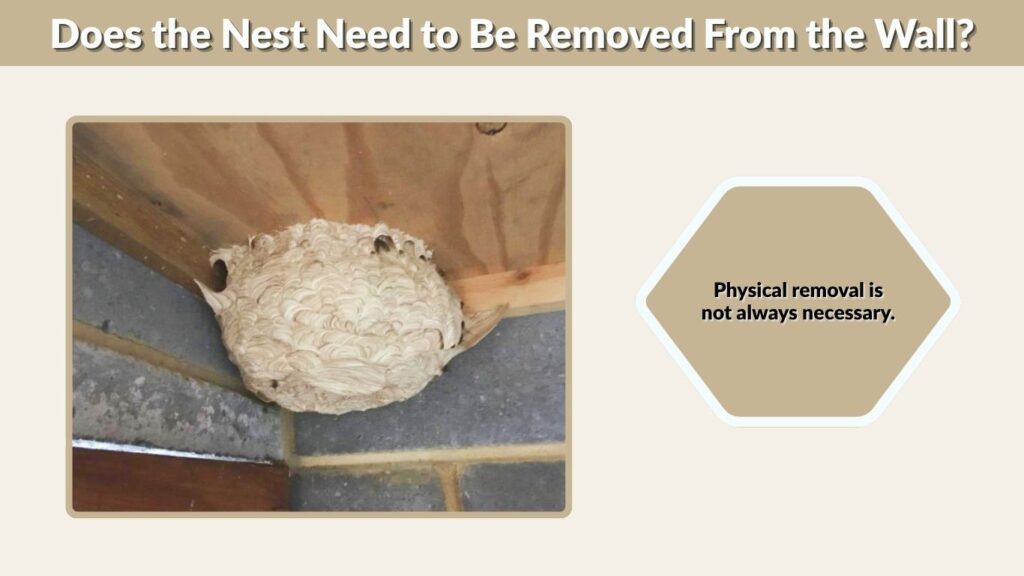 Does the Nest Need to Be Removed From the Wall?

Physical removal is not always necessary.